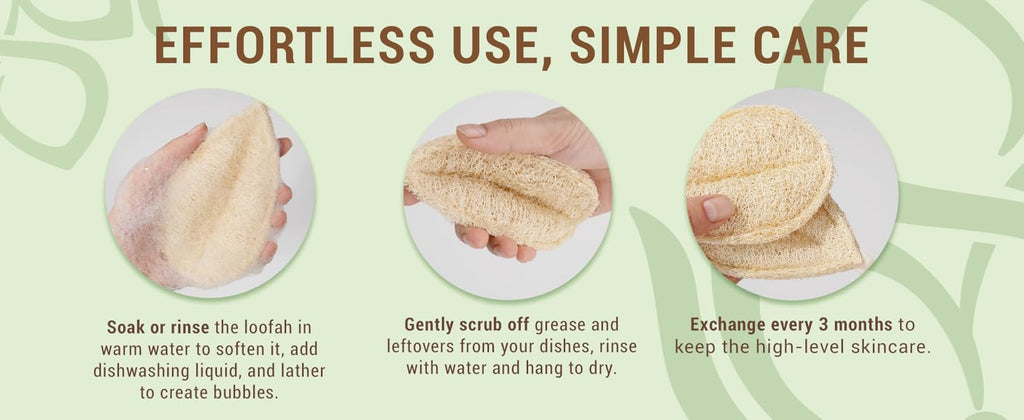 EFFORTLESS USE, SIMPLE CARE

Soak or rinse the loofah in warm water to soften it, add dishwashing liquid, and lather to create bubbles.

Gently scrub off grease and leftovers from your dishes, rinse with water and hang to dry.

Exchange every 3 months to keep the high-level skincare.